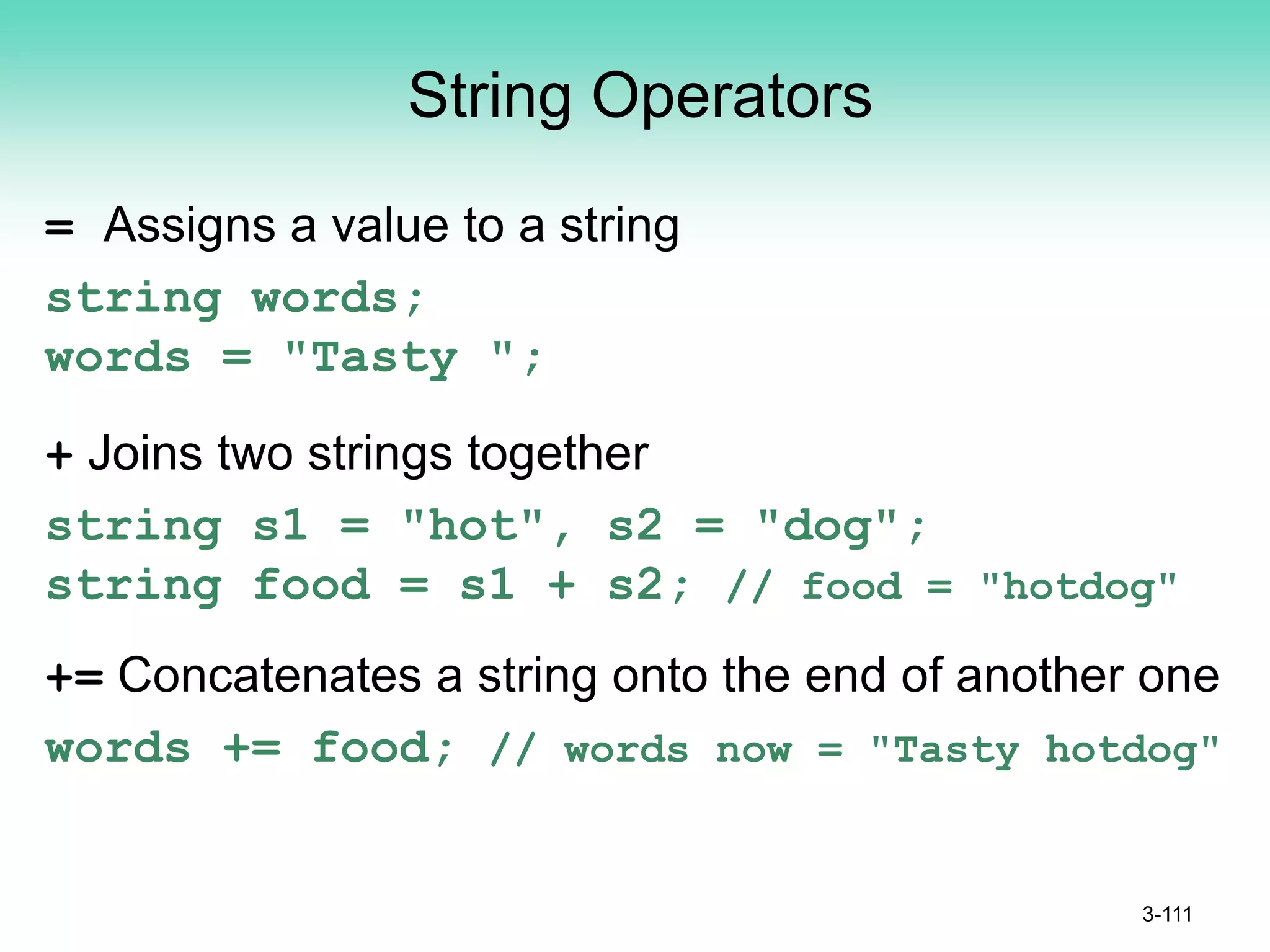 String Operators

= Assigns a value to a string

string words;
words = "Tasty ";

+ Joins two strings together

string s1 = "hot", s2 = "dog";
string food = s1 + s2; // food = "hotdog"

+= Concatenates a string onto the end of another one

words += food; // words now = "Tasty hotdog"

3-111